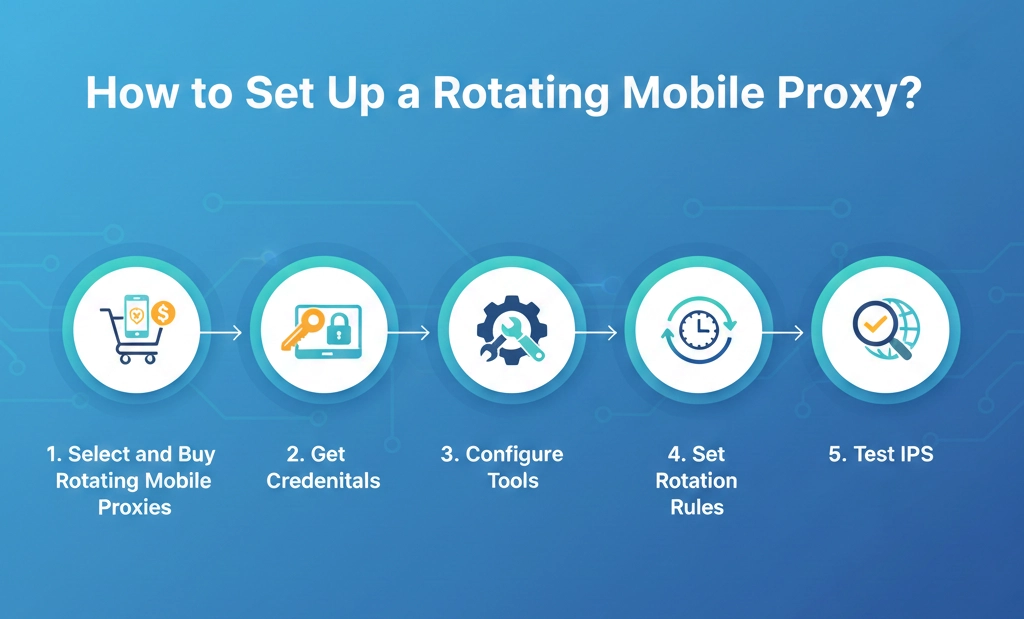 How to Set Up a Rotating Mobile Proxy?

1. Select and Buy Rotating Mobile Proxies

2. Get Credenitals

3. Configure Tools

4. Set Rotation Rules

5. Test IPS